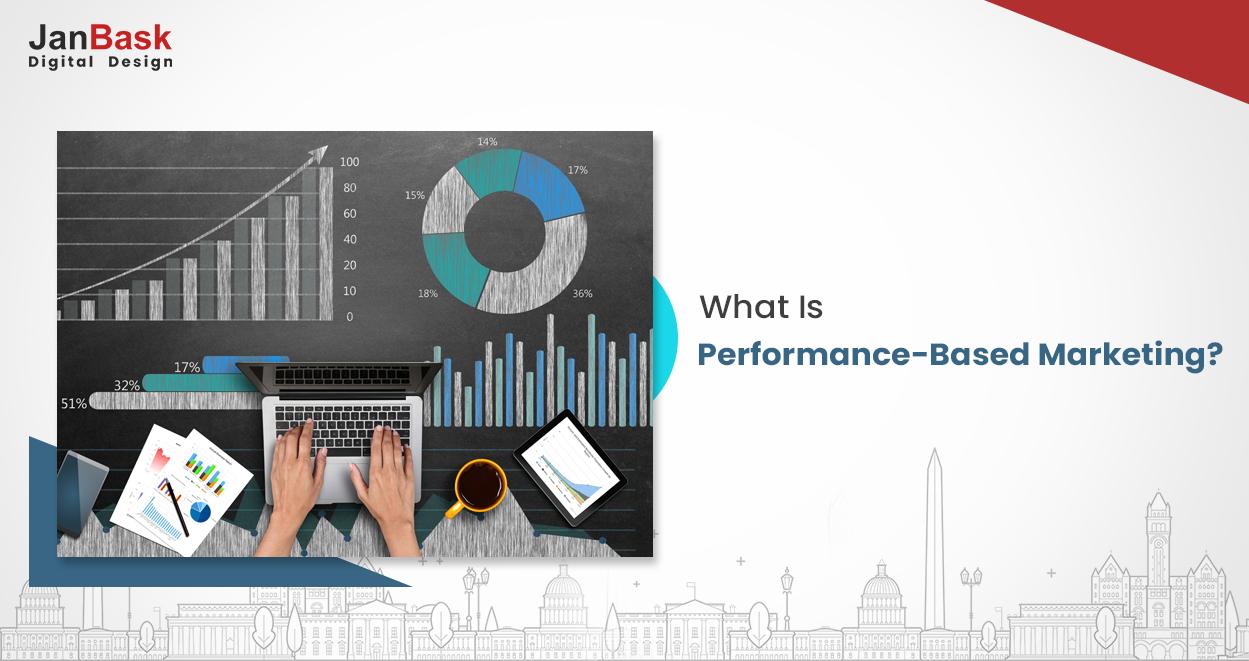 JanBask
Digital Design

100
80
60
40
20
10
0

14%
17%
15%
18%
36%

17%
32%
51%

What Is
Performance-Based Marketing?